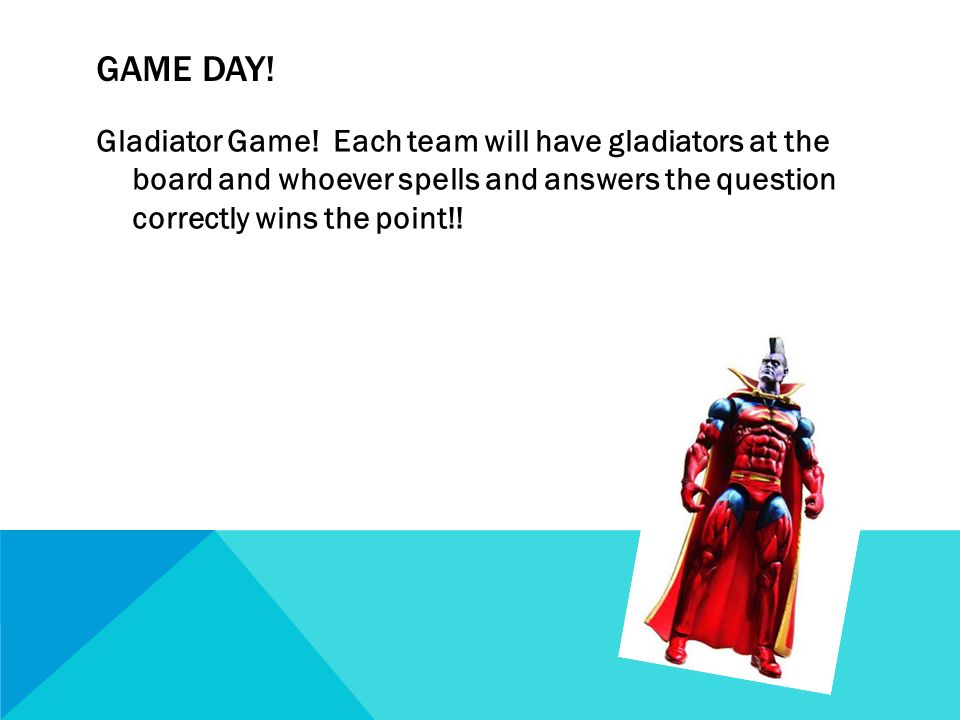 GAME DAY!

Gladiator Game! Each team will have gladiators at the board and whoever spells and answers the question correctly wins the point!!